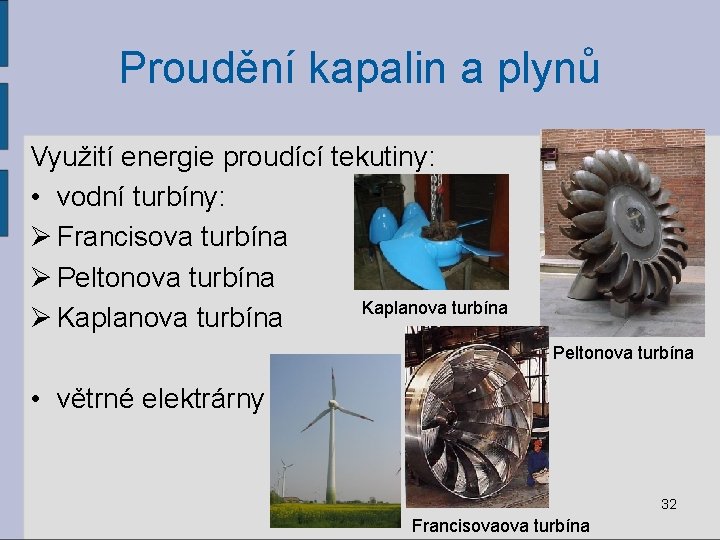 Proudění kapalin a plynů

Využití energie proudící tekutiny:
• vodní turbíny:
➢ Francisova turbína
➢ Peltonova turbína
➢ Kaplanova turbína

• větrné elektrárny

Kaplanova turbína

Peltonova turbína

Francisovaova turbína

32